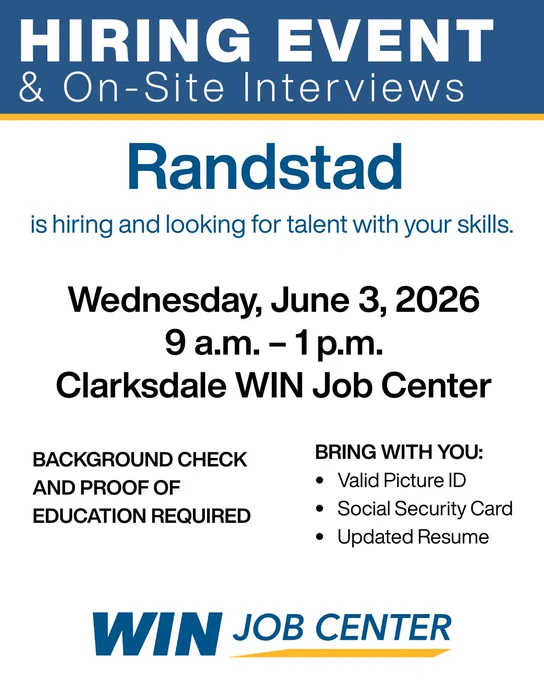 HIRING EVENT
& On-Site Interviews

Randstad

is hiring and looking for talent with your skills.

Wednesday, June 3, 2026
9 a.m. – 1 p.m.
Clarksdale WIN Job Center

BACKGROUND CHECK AND PROOF OF EDUCATION REQUIRED

BRING WITH YOU:
• Valid Picture ID
• Social Security Card
• Updated Resume

WIN JOB CENTER